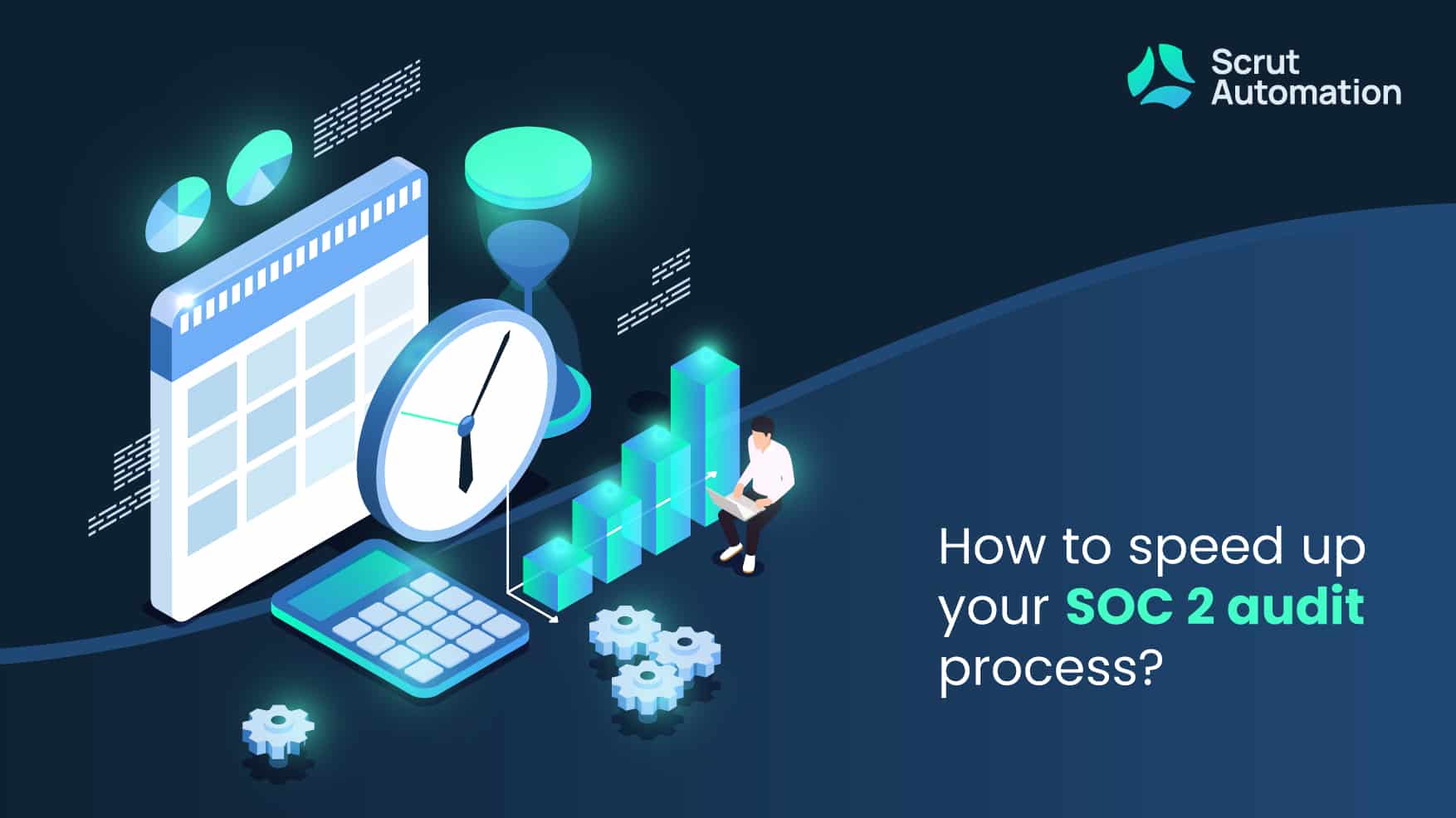 Scrut Automation

How to speed up your SOC 2 audit process?